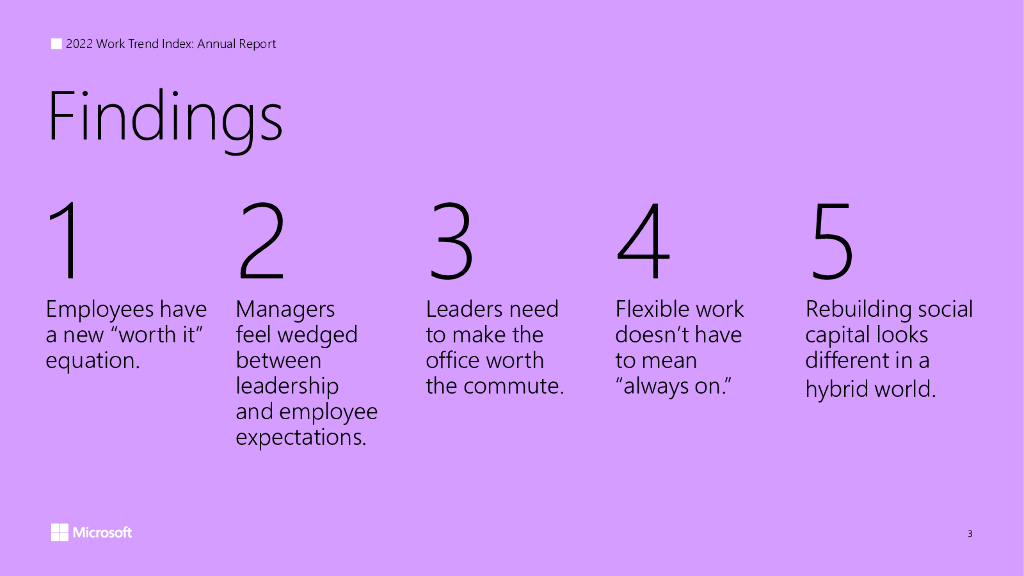 2022 Work Trend Index: Annual Report

Findings

1
Employees have a new “worth it” equation.

2
Managers feel wedged between leadership and employee expectations.

3
Leaders need to make the office worth the commute.

4
Flexible work doesn’t have to mean “always on.”

5
Rebuilding social capital looks different in a hybrid world.

Microsoft

3